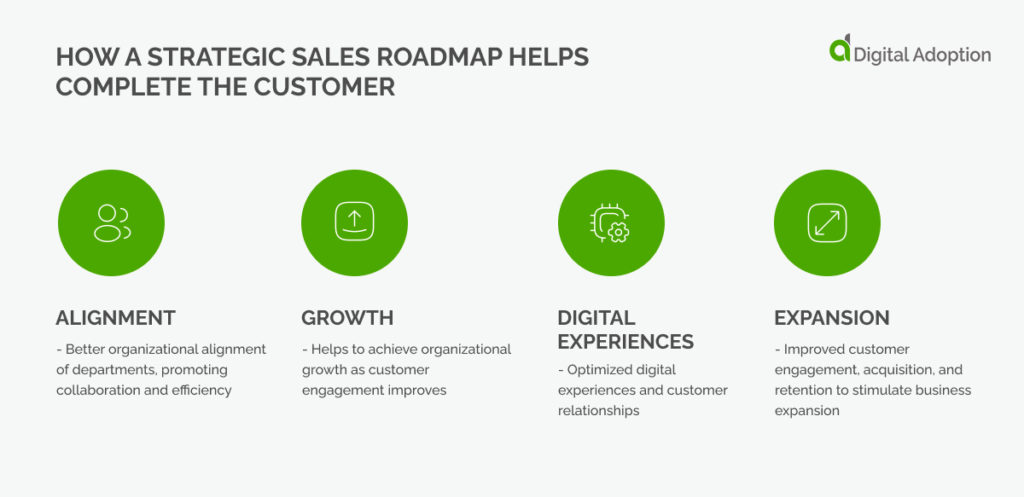 HOW A STRATEGIC SALES ROADMAP HELPS COMPLETE THE CUSTOMER

Digital Adoption

ALIGNMENT

- Better organizational alignment of departments, promoting collaboration and efficiency

GROWTH

- Helps to achieve organizational growth as customer engagement improves

DIGITAL EXPERIENCES

- Optimized digital experiences and customer relationships

EXPANSION

- Improved customer engagement, acquisition, and retention to stimulate business expansion